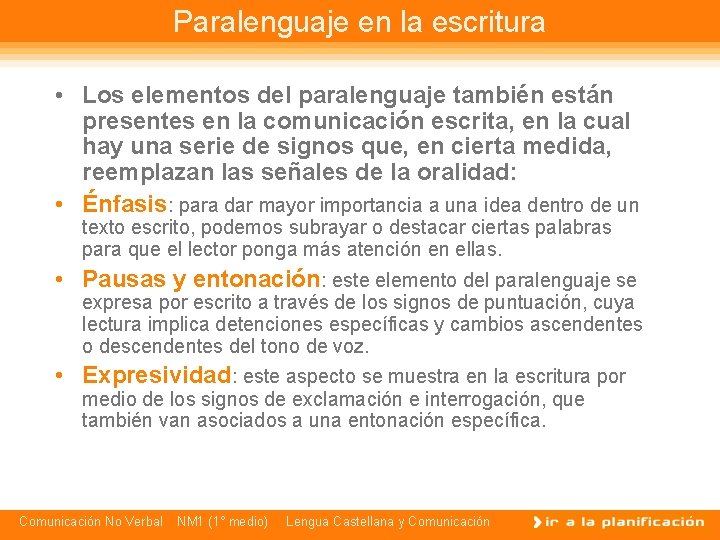 Paralenguaje en la escritura

• Los elementos del paralenguaje también están presentes en la comunicación escrita, en la cual hay una serie de signos que, en cierta medida, reemplazan las señales de la oralidad:

• Énfasis: para dar mayor importancia a una idea dentro de un texto escrito, podemos subrayar o destacar ciertas palabras para que el lector ponga más atención en ellas.

• Pausas y entonación: este elemento del paralenguaje se expresa por escrito a través de los signos de puntuación, cuya lectura implica detenciones específicas y cambios ascendentes o descendentes del tono de voz.

• Expresividad: este aspecto se muestra en la escritura por medio de los signos de exclamación e interrogación, que también van asociados a una entonación específica.

Comunicación No Verbal NM1 (1° medio) Lengua Castellana y Comunicación

ir a la planificación